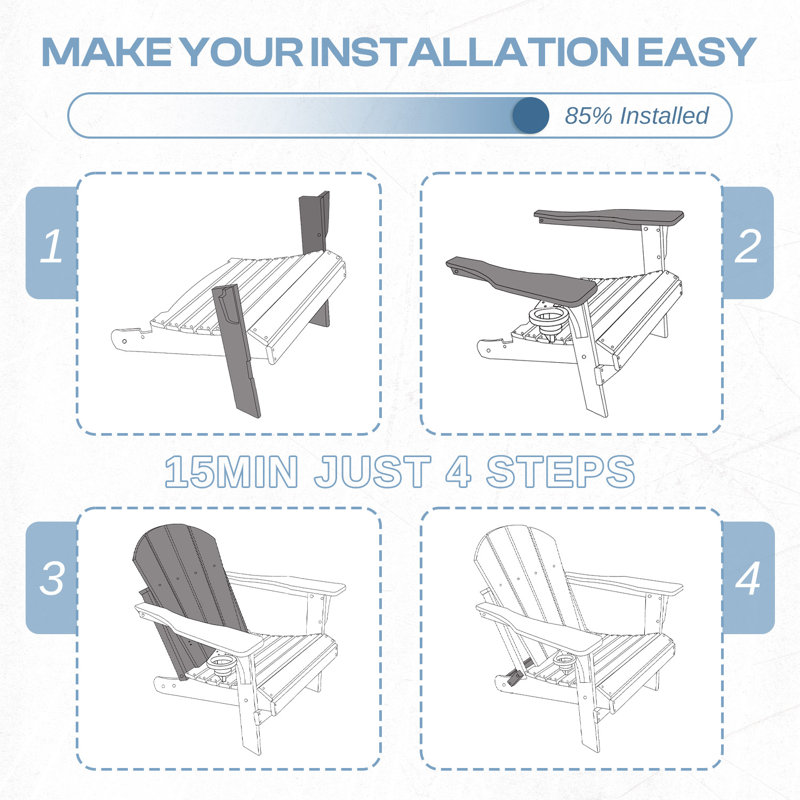 MAKE YOUR INSTALLATION EASY

85% Installed

1

2

15MIN JUST 4 STEPS

3

4